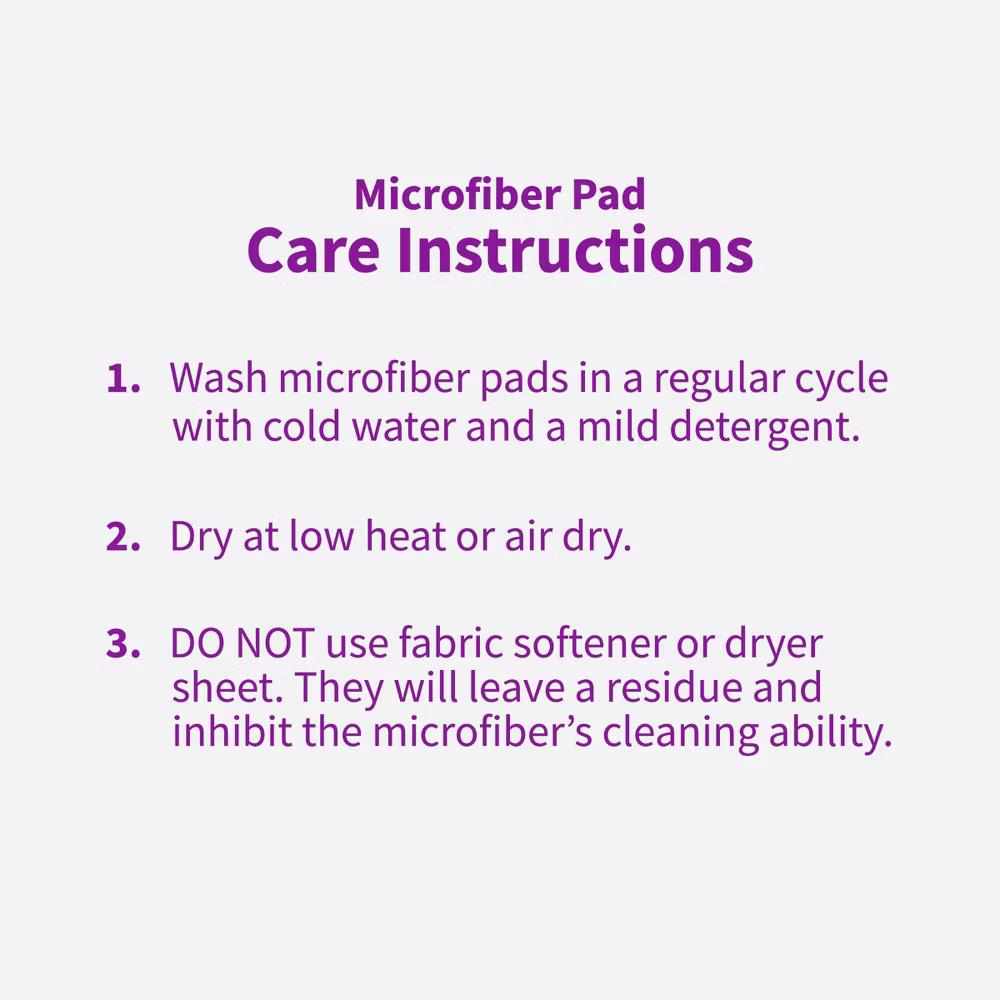 Microfiber Pad
Care Instructions

1. Wash microfiber pads in a regular cycle with cold water and a mild detergent.

2. Dry at low heat or air dry.

3. DO NOT use fabric softener or dryer sheet. They will leave a residue and inhibit the microfiber’s cleaning ability.